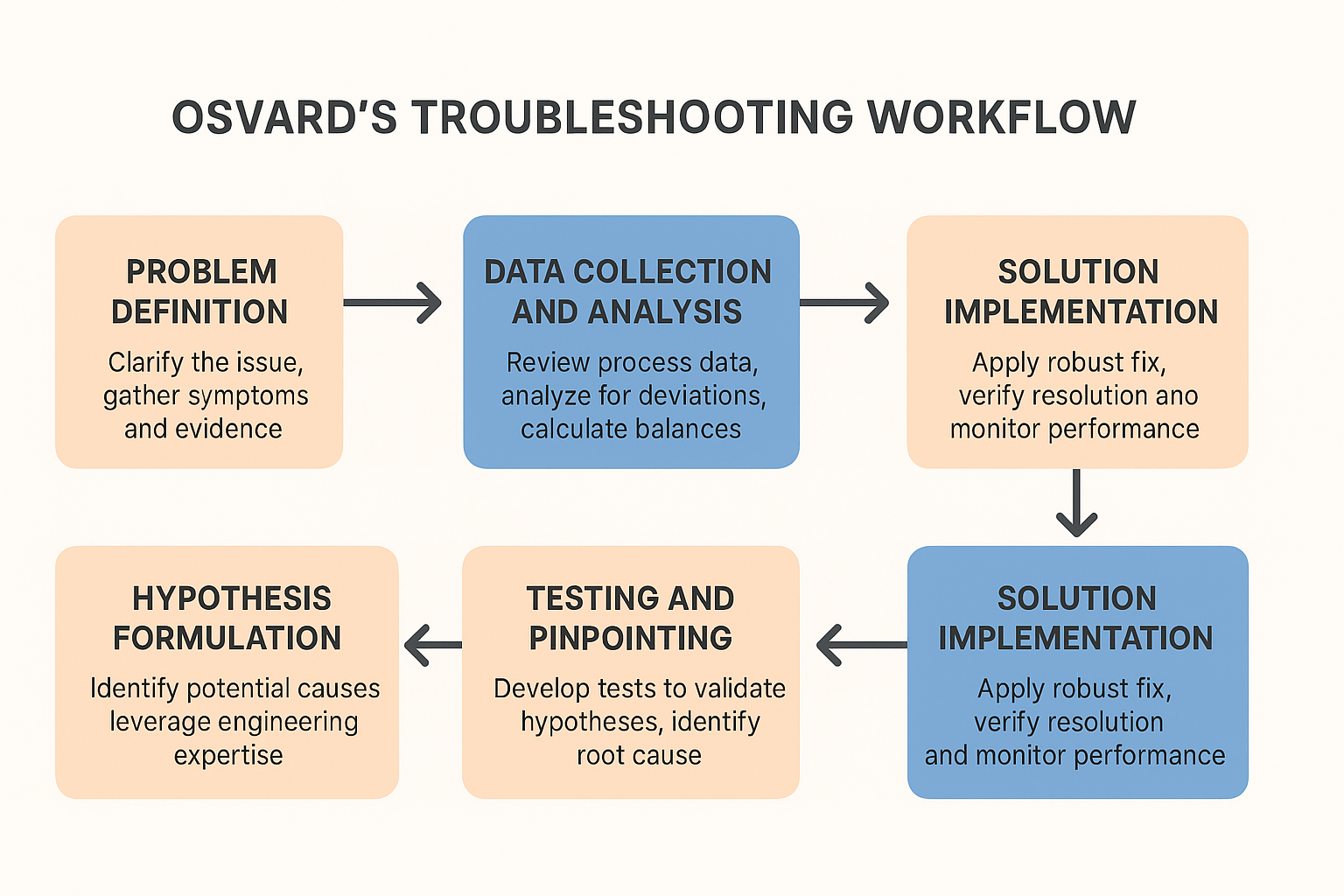 OSVARD'S TROUBLESHOOTING WORKFLOW

PROBLEM DEFINITION

Clarify the issue, gather symptoms and evidence

DATA COLLECTION AND ANALYSIS

Review process data, analyze for deviations, calculate balances

SOLUTION IMPLEMENTATION

Apply robust fix, verify resolution ano monitor performance

SOLUTION IMPLEMENTATION

Apply robust fix, verify resolution and monitor performance

TESTING AND PINPOINTING

Develop tests to validate hypotheses, identify root cause

HYPOTHESIS FORMULATION

Identify potential causes leverage engineering expertise